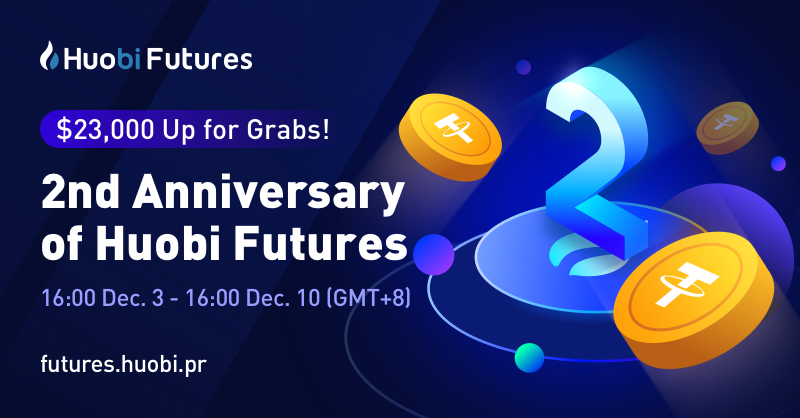 Huobi Futures

$23,000 Up for Grabs!

2nd Anniversary of Huobi Futures

16:00 Dec. 3 - 16:00 Dec. 10 (GMT+8)

futures.huobi.pr

2